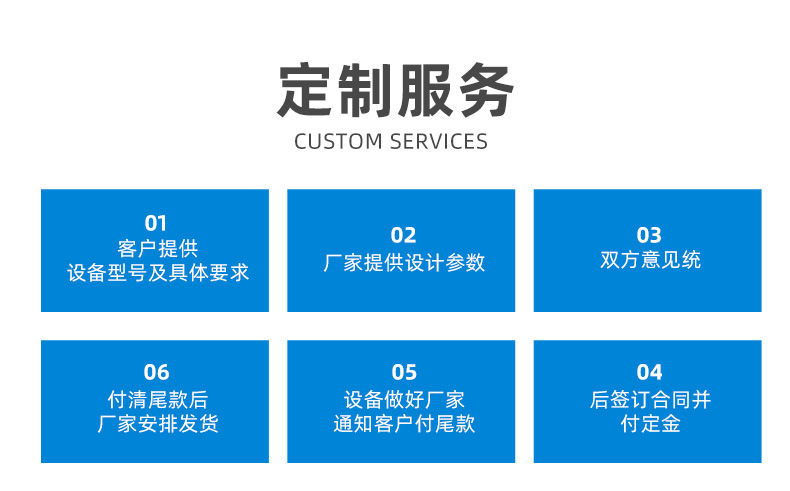 定制服务
CUSTOM SERVICES

01
客户提供
设备型号及具体要求

02
厂家提供设计参数

03
双方意见统

06
付清尾款后
厂家安排发货

05
设备做好厂家
通知客户付尾款

04
后签订合同并
付定金